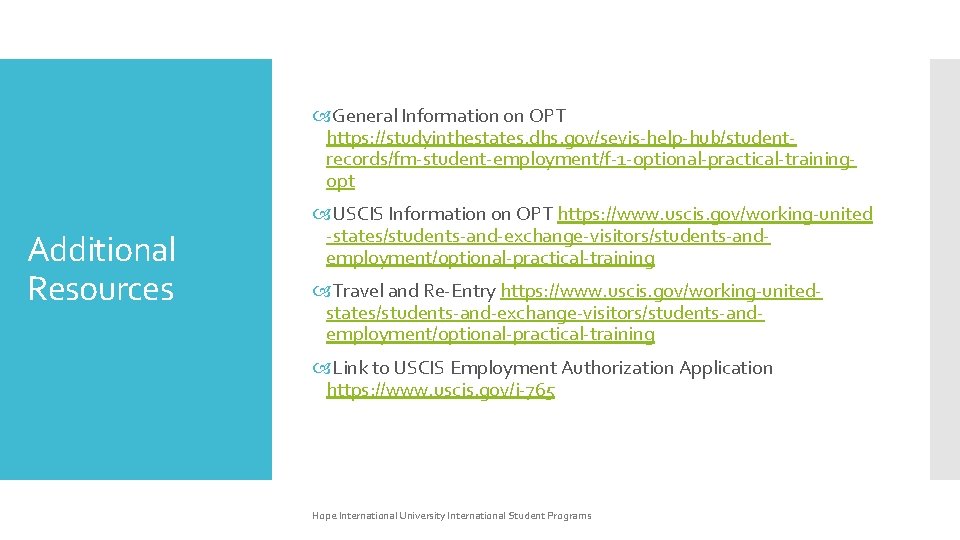 Additional Resources

General Information on OPT https://studyinthestates.dhs.gov/sevis-help-hub/student-records/fm-student-employment/f-1-optional-practical-training-opt

USCIS Information on OPT https://www.uscis.gov/working-united-states/students-and-exchange-visitors/students-and-employment/optional-practical-training

Travel and Re-Entry https://www.uscis.gov/working-united-states/students-and-exchange-visitors/students-and-employment/optional-practical-training

Link to USCIS Employment Authorization Application https://www.uscis.gov/i-765

Hope International University International Student Programs